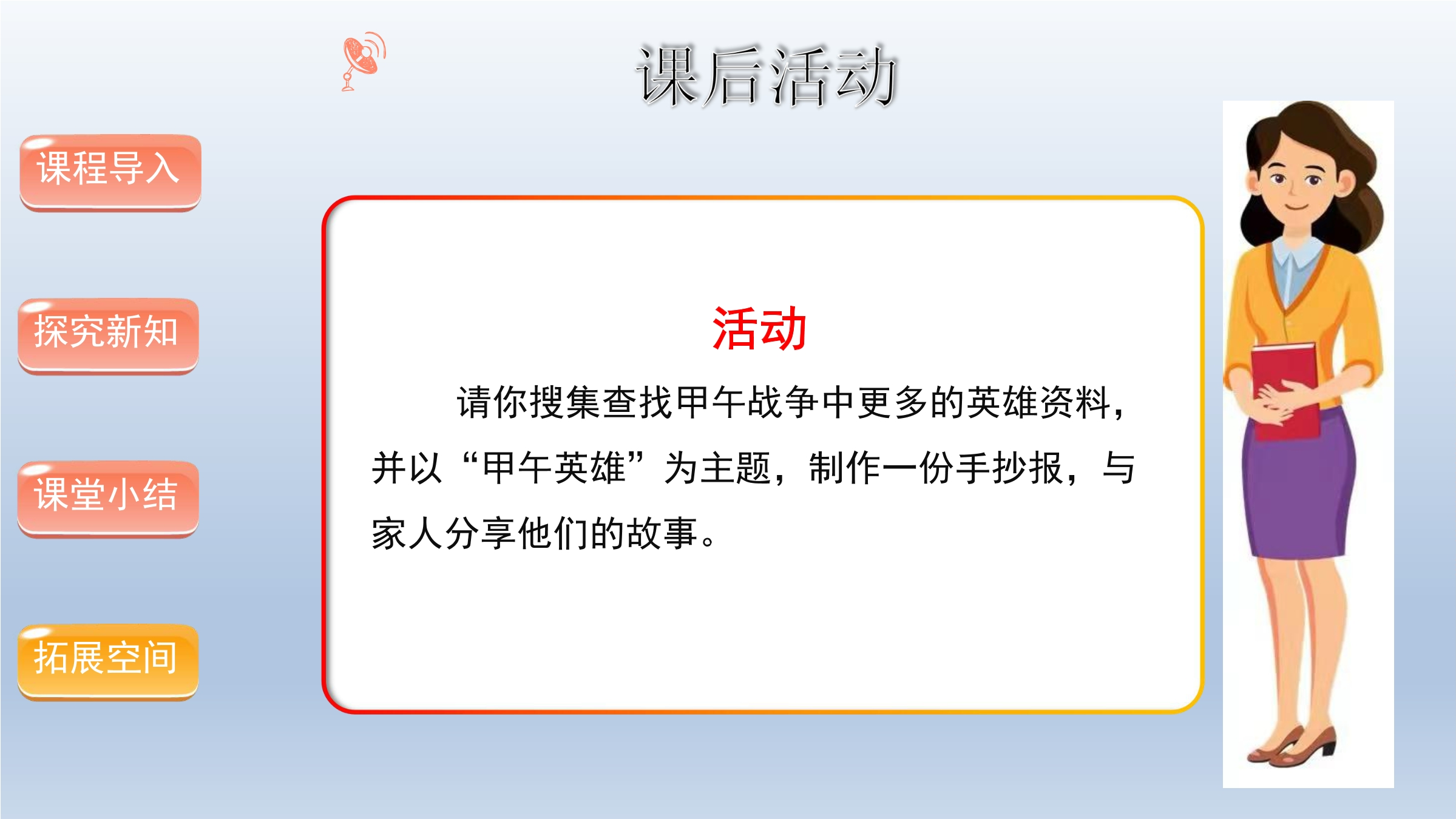 课后活动

课程导入

探究新知

课堂小结

拓展空间

活动

请你搜集查找甲午战争中更多的英雄资料，并以“甲午英雄”为主题，制作一份手抄报，与家人分享他们的故事。